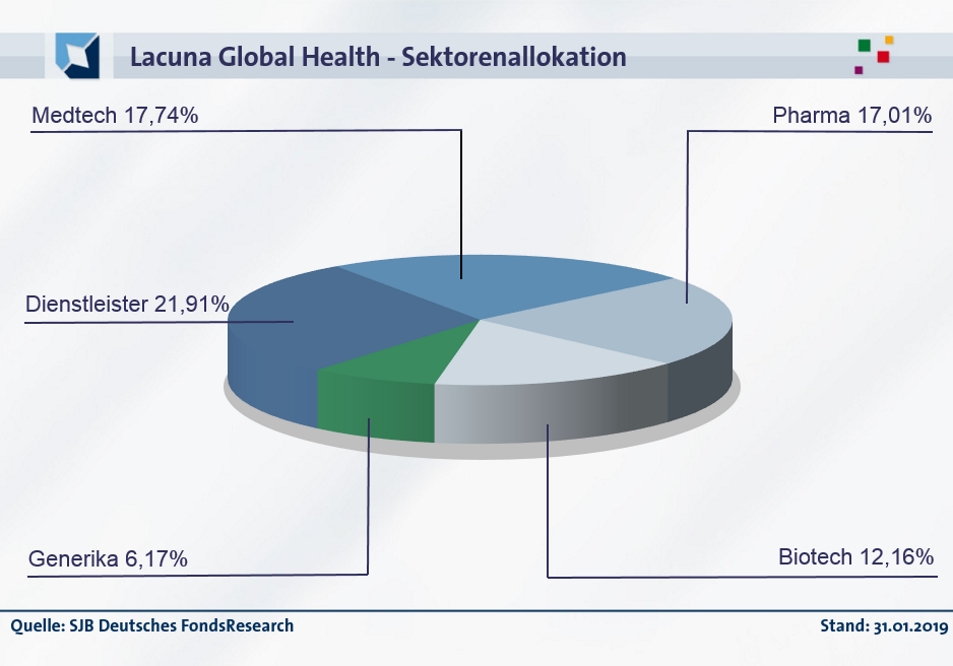 Lacuna Global Health - Sektorenallokation

Medtech 17,74%

Pharma 17,01%

Dienstleister 21,91%

Generika 6,17%

Biotech 12,16%

Quelle: SJB Deutsches FondsResearch

Stand: 31.01.2019